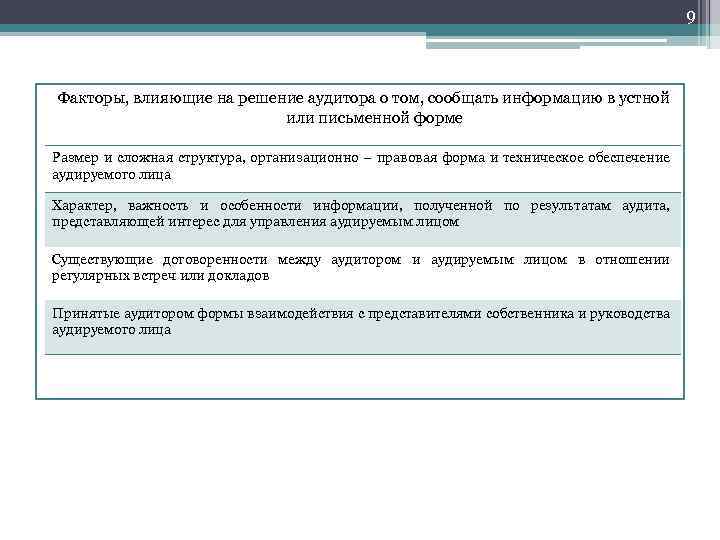 9

| Факторы, влияющие на решение аудитора о том, сообщать информацию в устной или письменной форме |
|---|
| Размер и сложная структура, организационно – правовая форма и техническое обеспечение аудируемого лица |
| Характер, важность и особенности информации, полученной по результатам аудита, представляющей интерес для управления аудируемым лицом |
| Существующие договоренности между аудитором и аудируемым лицом в отношении регулярных встреч или докладов |
| Принятые аудитором формы взаимодействия с представителями собственника и руководства аудируемого лица |